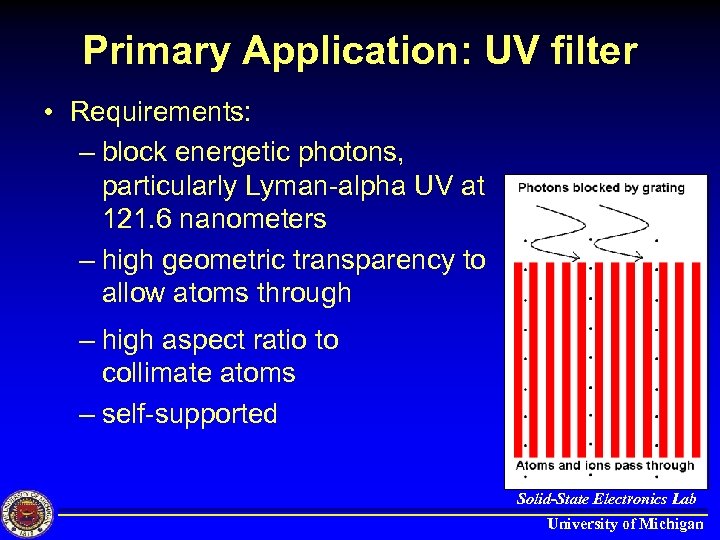 Primary Application: UV filter

• Requirements:
– block energetic photons, particularly Lyman-alpha UV at 121.6 nanometers
– high geometric transparency to allow atoms through
– high aspect ratio to collimate atoms
– self-supported

Photons blocked by grating

Atoms and ions pass through

Solid-State Electronics Lab

University of Michigan